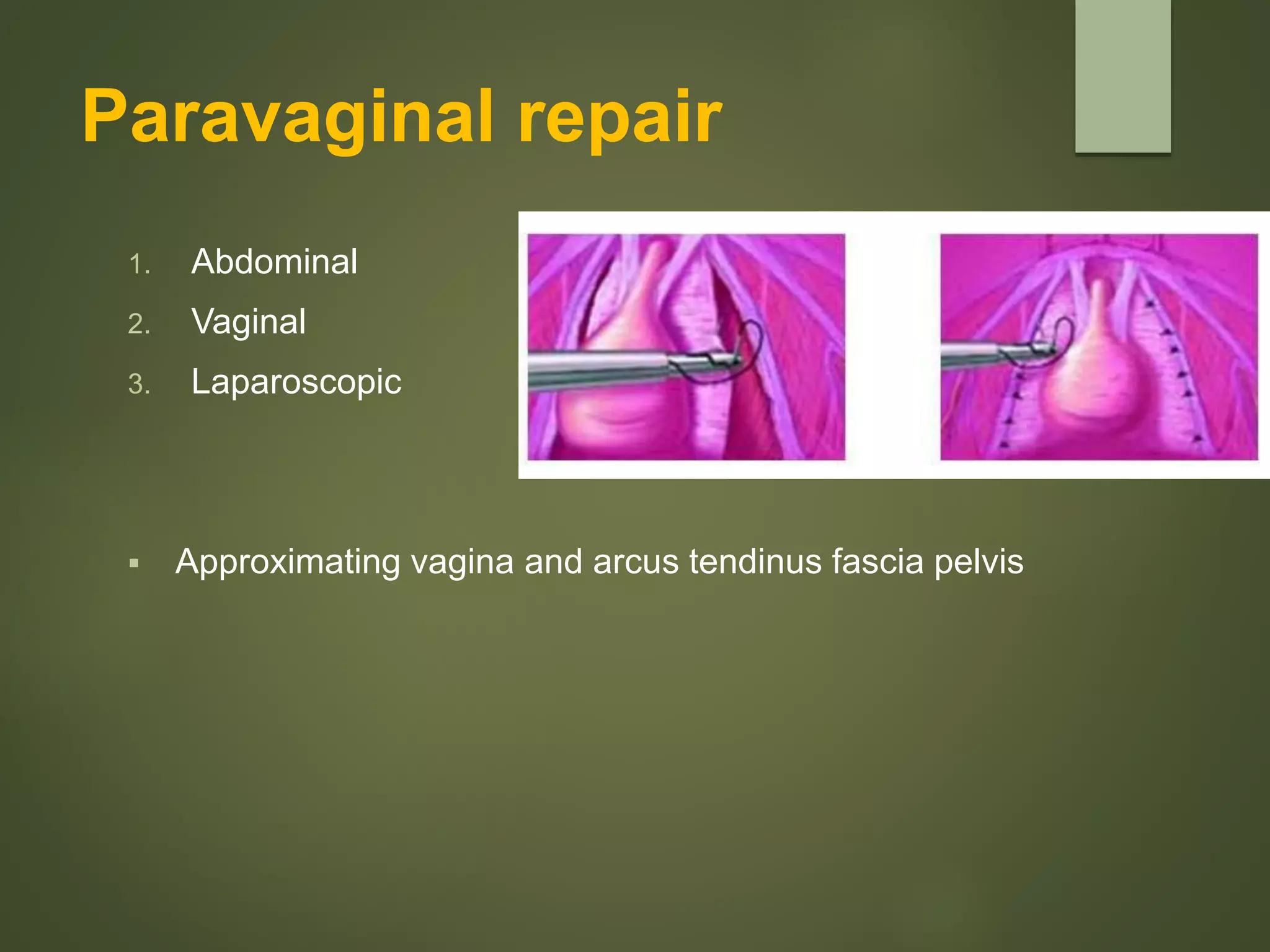 Paravaginal repair

1. Abdominal
2. Vaginal
3. Laparoscopic

▪ Approximating vagina and arcus tendinus fascia pelvis